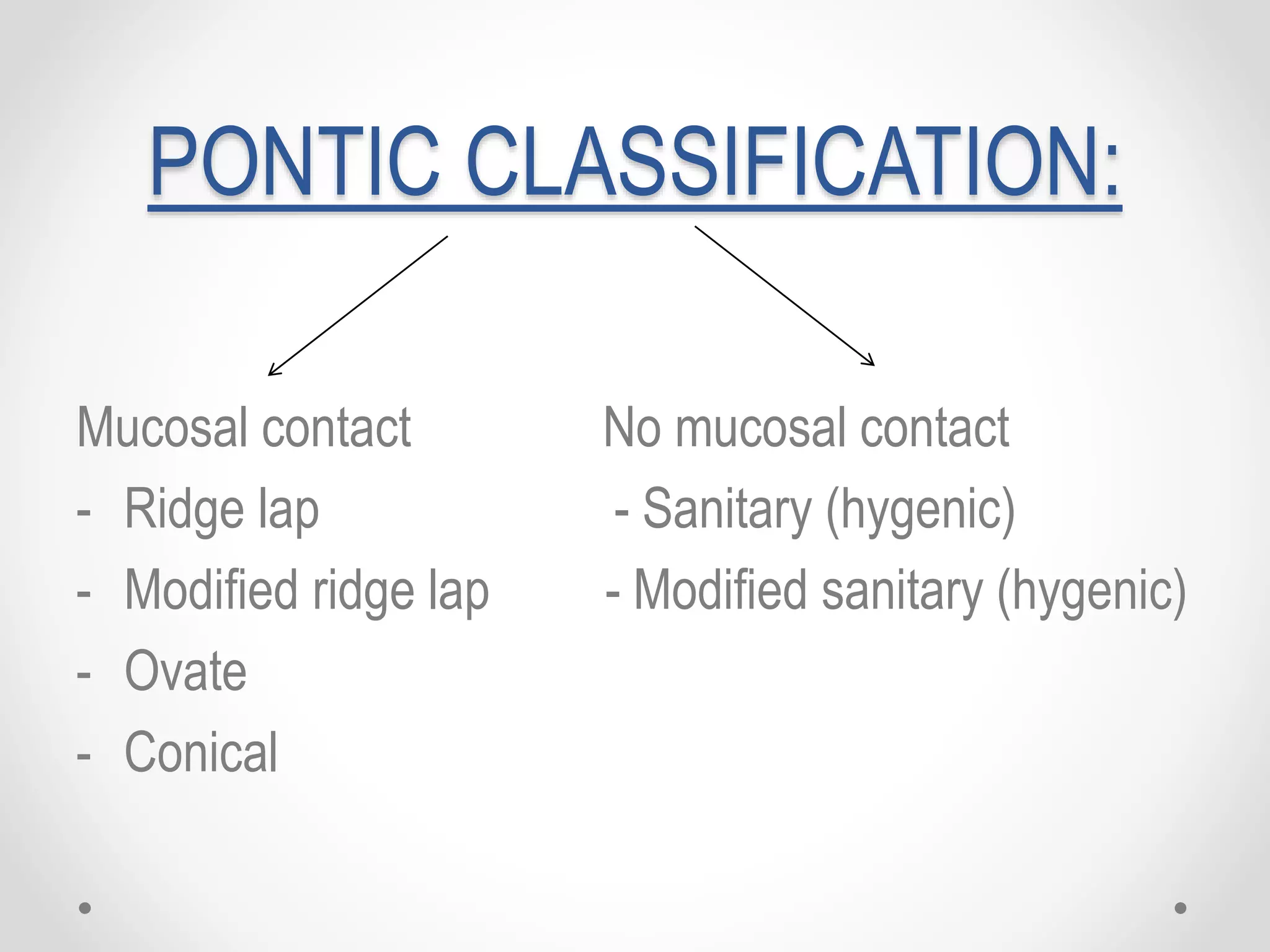 PONTIC CLASSIFICATION:

Mucosal contact
- Ridge lap
- Modified ridge lap
- Ovate
- Conical

No mucosal contact
- Sanitary (hygenic)
- Modified sanitary (hygenic)